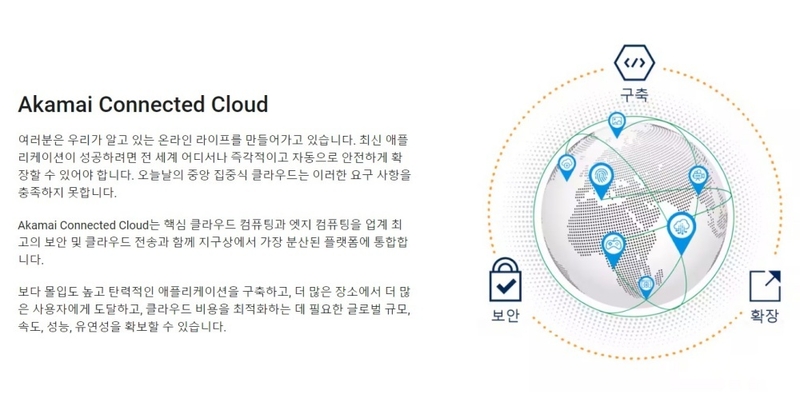 Akamai Connected Cloud

여러분은 우리가 알고 있는 온라인 라이프를 만들어가고 있습니다. 최신 애플리케이션이 성공하려면 전 세계 어디서나 즉각적이고 자동으로 안전하게 확장할 수 있어야 합니다. 오늘날의 중앙 집중식 클라우드는 이러한 요구 사항을 충족하지 못합니다.

Akamai Connected Cloud는 핵심 클라우드 컴퓨팅과 엣지 컴퓨팅을 업계 최고의 보안 및 클라우드 전송과 함께 지구상에서 가장 분산된 플랫폼에 통합합니다.

보다 몰입도 높고 탄력적인 애플리케이션을 구축하고, 더 많은 장소에서 더 많은 사용자에게 도달하고, 클라우드 비용을 최적화하는 데 필요한 글로벌 규모, 속도, 성능, 유연성을 확보할 수 있습니다.

구축

보안

확장